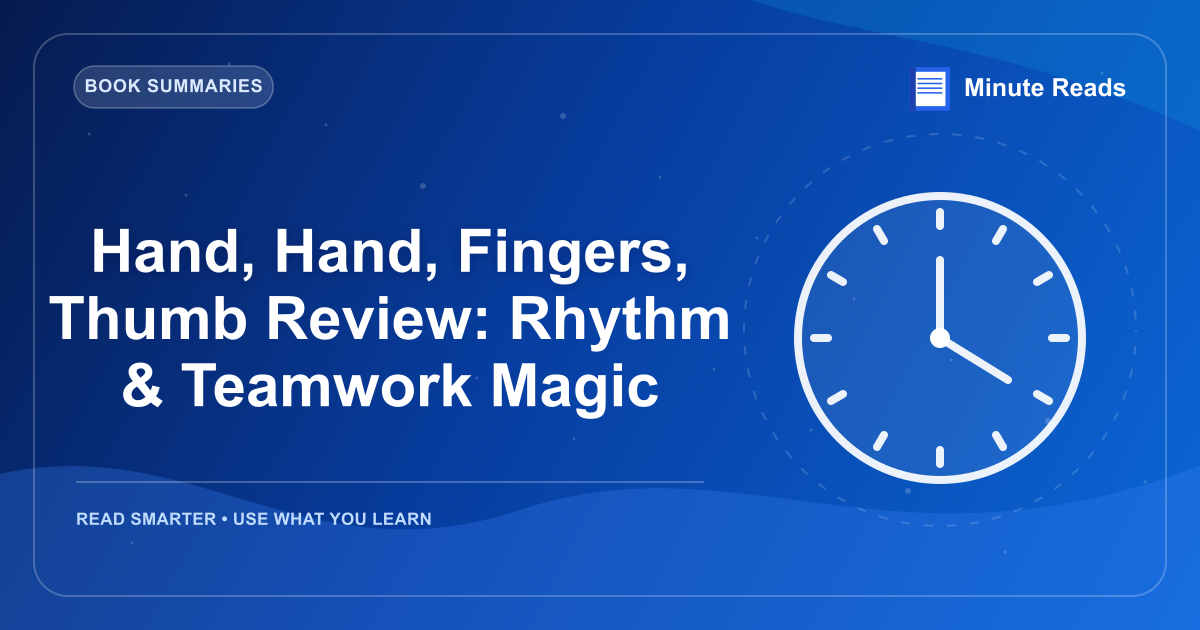 BOOK SUMMARIES

Minute Reads

Hand, Hand, Fingers, Thumb Review: Rhythm & Teamwork Magic

READ SMARTER • USE WHAT YOU LEARN